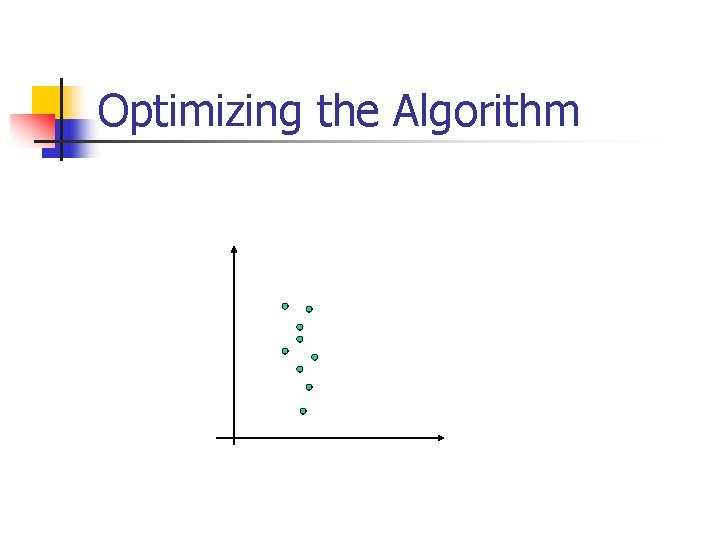 Optimizing the Algorithm